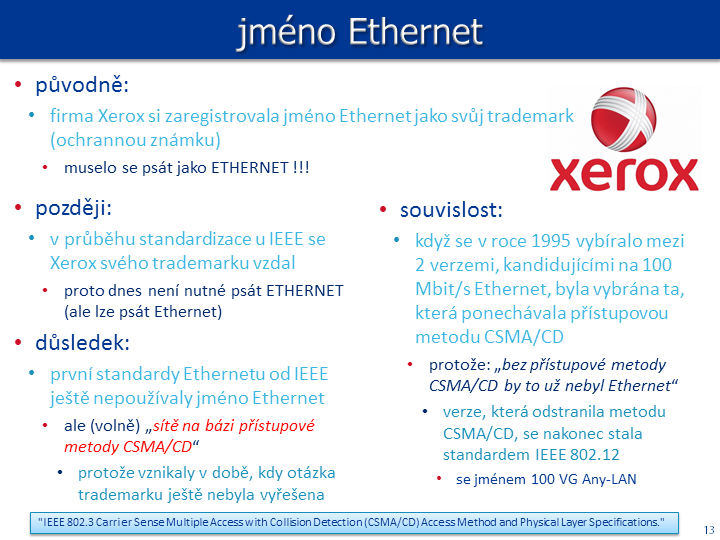 jméno Ethernet

• původně:
 • firma Xerox si zaregistrovala jméno Ethernet jako svůj trademark (ochrannou známku)
  • muselo se psát jako ETHERNET !!!

xerox

• později:
 • v průběhu standardizace u IEEE se Xerox svého trademarku vzdal
  • proto dnes není nutné psát ETHERNET (ale lze psát Ethernet)

• důsledek:
 • první standardy Ethernetu od IEEE ještě nepoužívaly jméno Ethernet
  • ale (volně) „sítě na bázi přístupové metody CSMA/CD“
   • protože vznikaly v době, kdy otázka trademarku ještě nebyla vyřešena

• souvislost:
 • když se v roce 1995 vybíralo mezi 2 verzemi, kandidujícími na 100 Mbit/s Ethernet, byla vybrána ta, která ponechávala přístupovou metodu CSMA/CD
  • protože: „bez přístupové metody CSMA/CD by to už nebyl Ethernet“
   • verze, která odstranila metodu CSMA/CD, se nakonec stala standardem IEEE 802.12
    • se jménem 100 VG Any-LAN

"IEEE 802.3 Carrier Sense Multiple Access with Collision Detection (CSMA/CD) Access Method and Physical Layer Specifications."

13